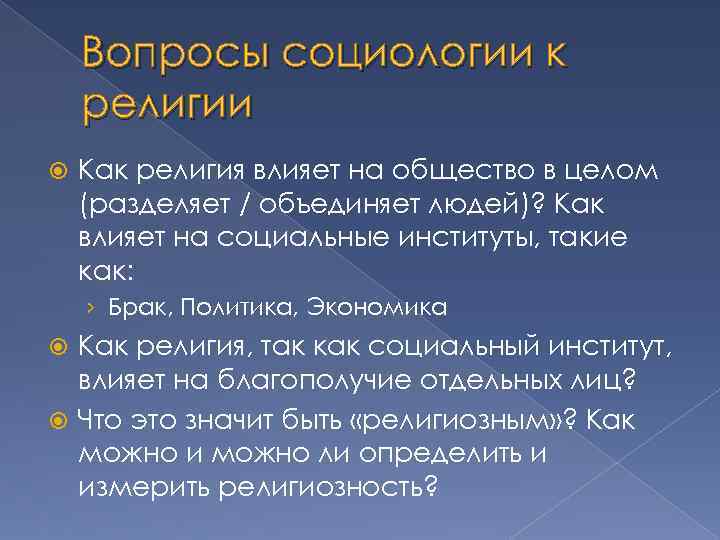 Вопросы социологии к религии

Как религия влияет на общество в целом (разделяет / объединяет людей)? Как влияет на социальные институты, такие как:

› Брак, Политика, Экономика

Как религия, так как социальный институт, влияет на благополучие отдельных лиц?

Что это значит быть «религиозным»? Как можно и можно ли определить и измерить религиозность?